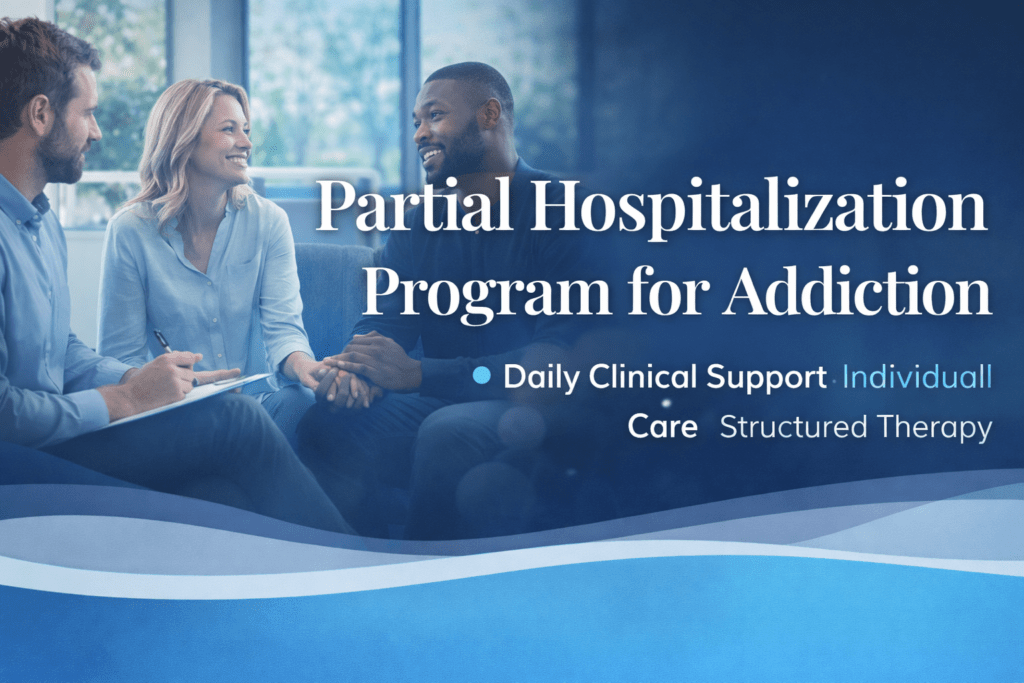 Partial Hospitalization Program for Addiction

Daily Clinical Support · Individuall Care Structured Therapy